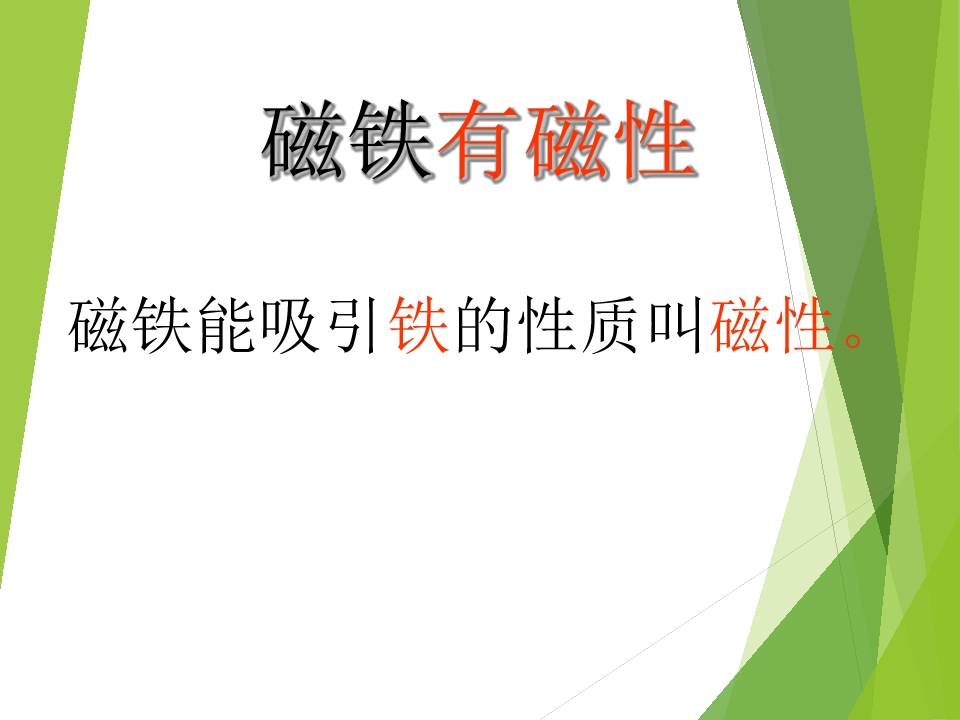 磁铁有磁性

磁铁能吸引铁的性质叫磁性。